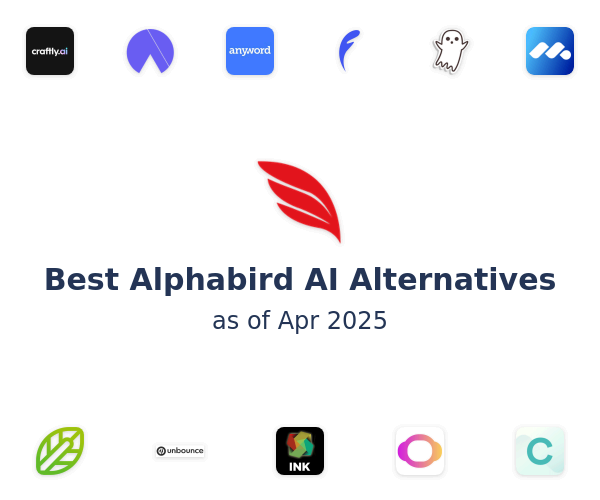 craftly.ai

anyword

Best Alphabird AI Alternatives
as of Apr 2025

unbounce

INK

C